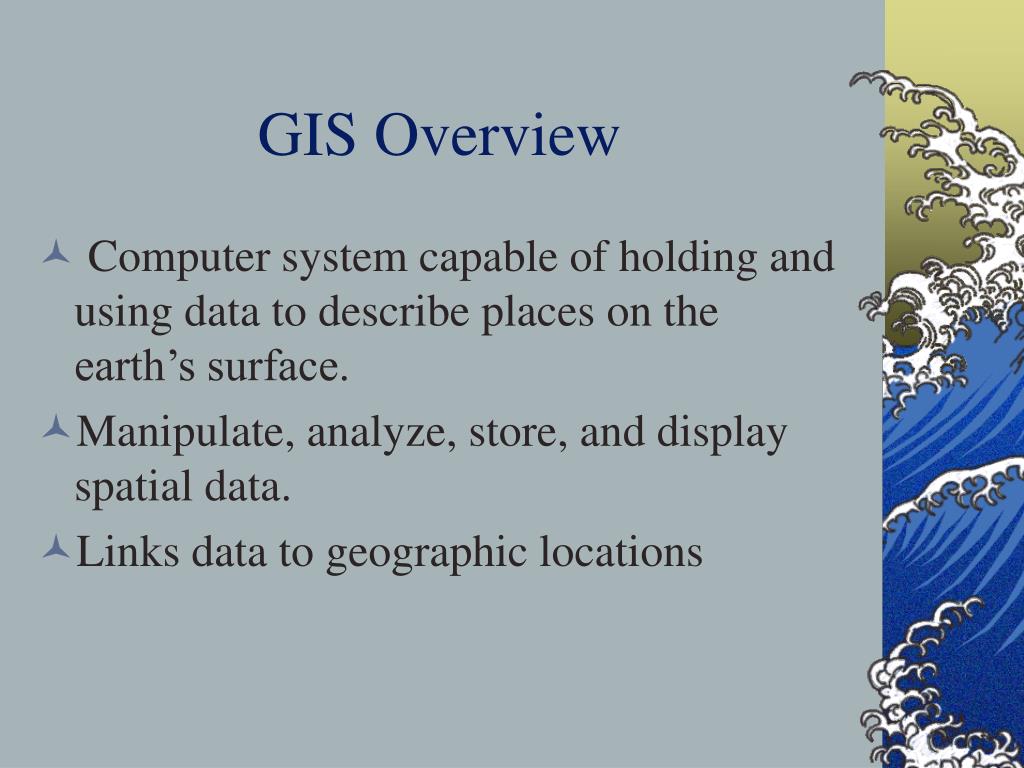 GIS Overview

Computer system capable of holding and using data to describe places on the earth’s surface.

Manipulate, analyze, store, and display spatial data.

Links data to geographic locations